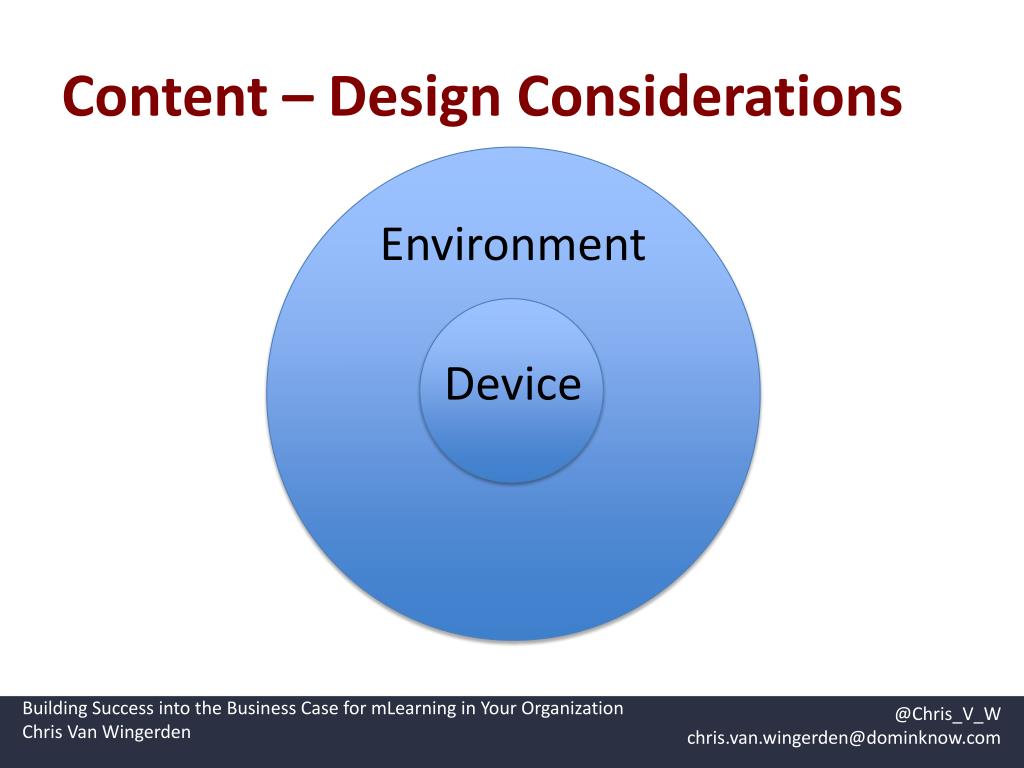 Content – Design Considerations

Environment

Device

Building Success into the Business Case for mLearning in Your Organization
Chris Van Wingerden

@Chris_V_W
chris.van.wingerden@dominknow.com